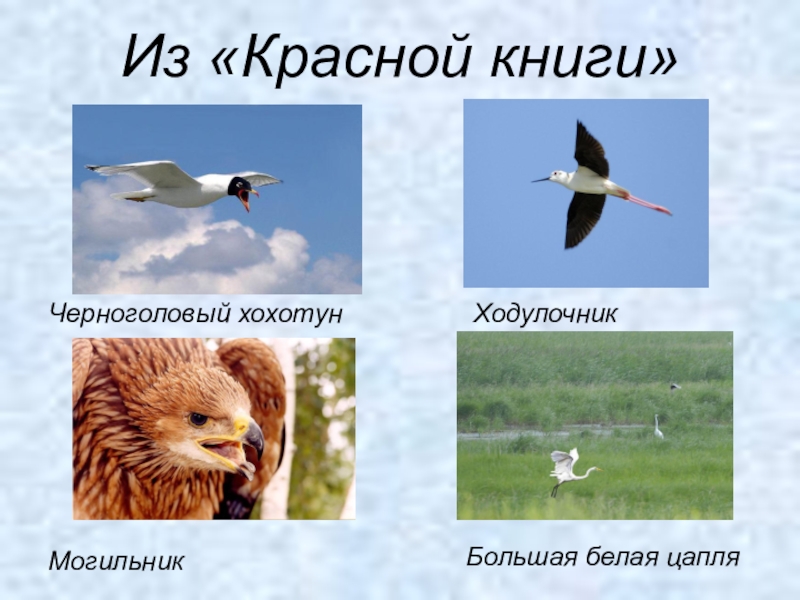 Из «Красной книги»

Черноголовый хохотун

Ходулочник

Могильник

Большая белая цапля